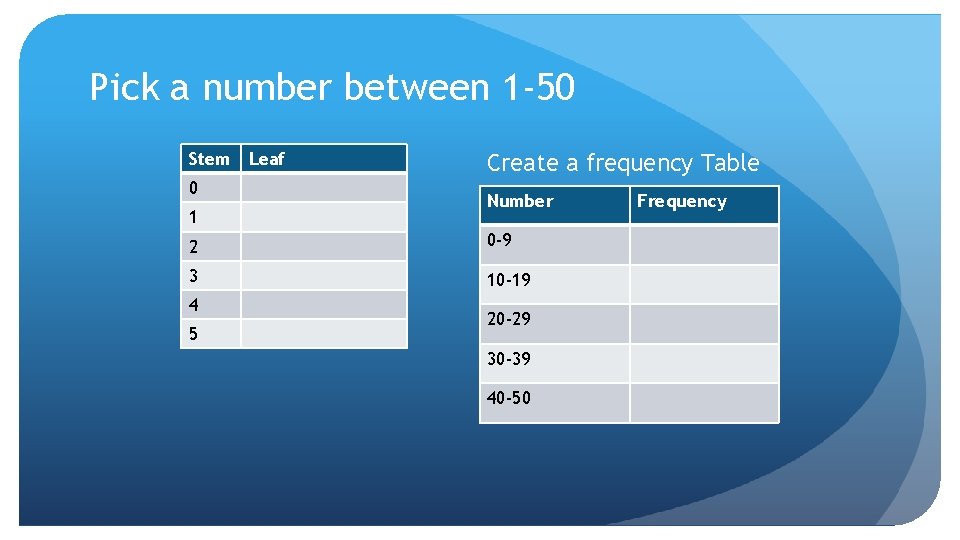 Pick a number between 1-50

| Stem | Leaf |
|---|---|
| 0 | |
| 1 | |
| 2 | |
| 3 | |
| 4 | |
| 5 | |

Create a frequency Table

| Number | Frequency |
|---|---|
| 0-9 | |
| 10-19 | |
| 20-29 | |
| 30-39 | |
| 40-50 | |